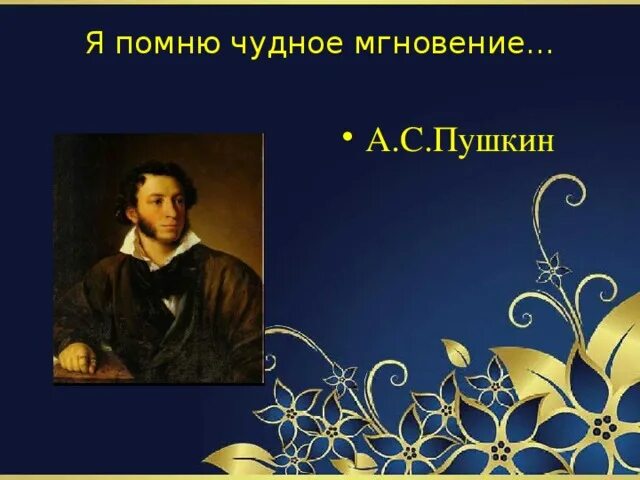 Я помню чудное мгновение…

• А.С.Пушкин